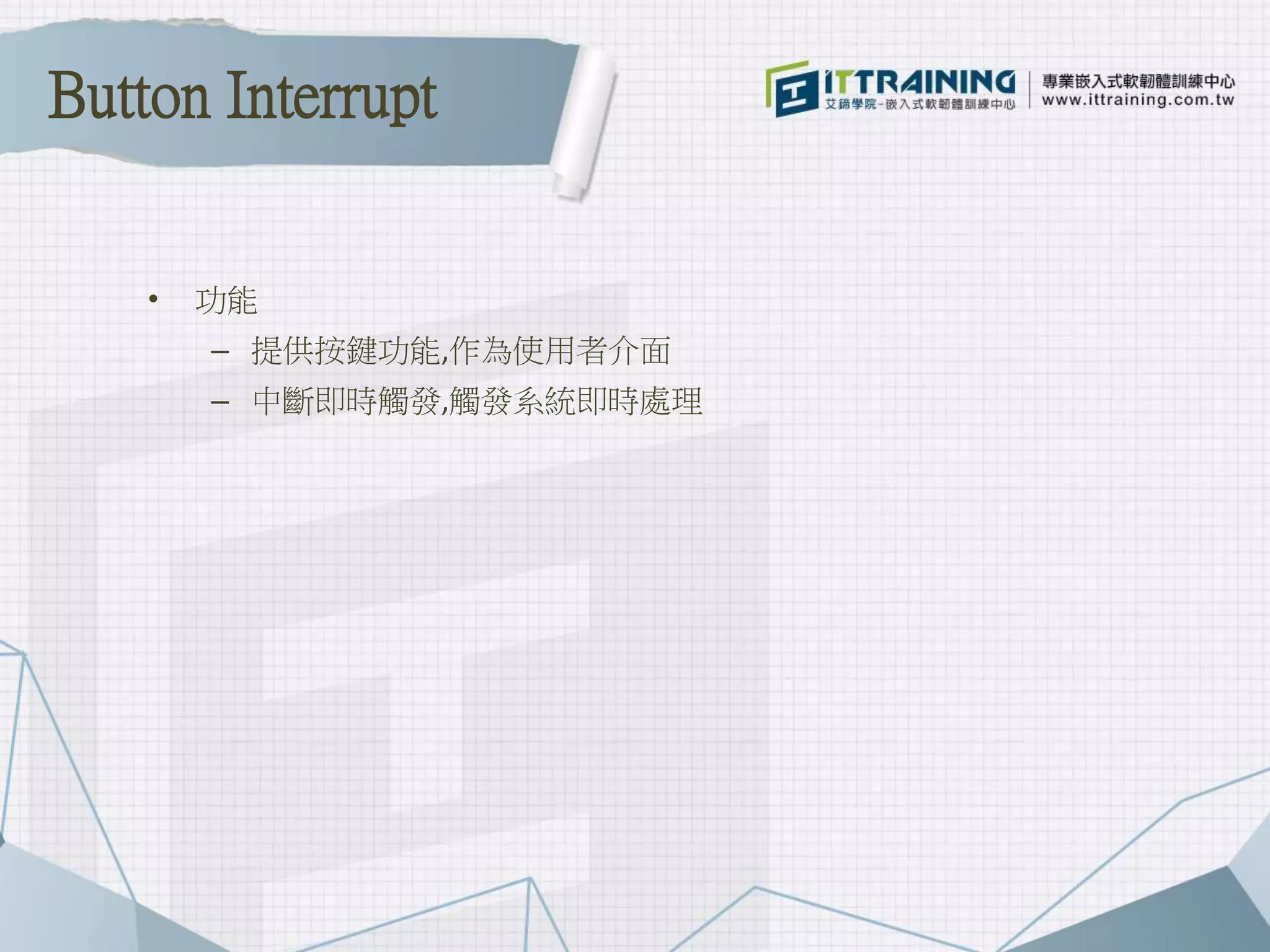 Button Interrupt

ITTRAINING
艾鍗學院-嵌入式軟韌體訓練中心
專業嵌入式軟韌體訓練中心
www.ittraining.com.tw

• 功能
 – 提供按鍵功能,作為使用者介面
 – 中斷即時觸發,觸發系統即時處理